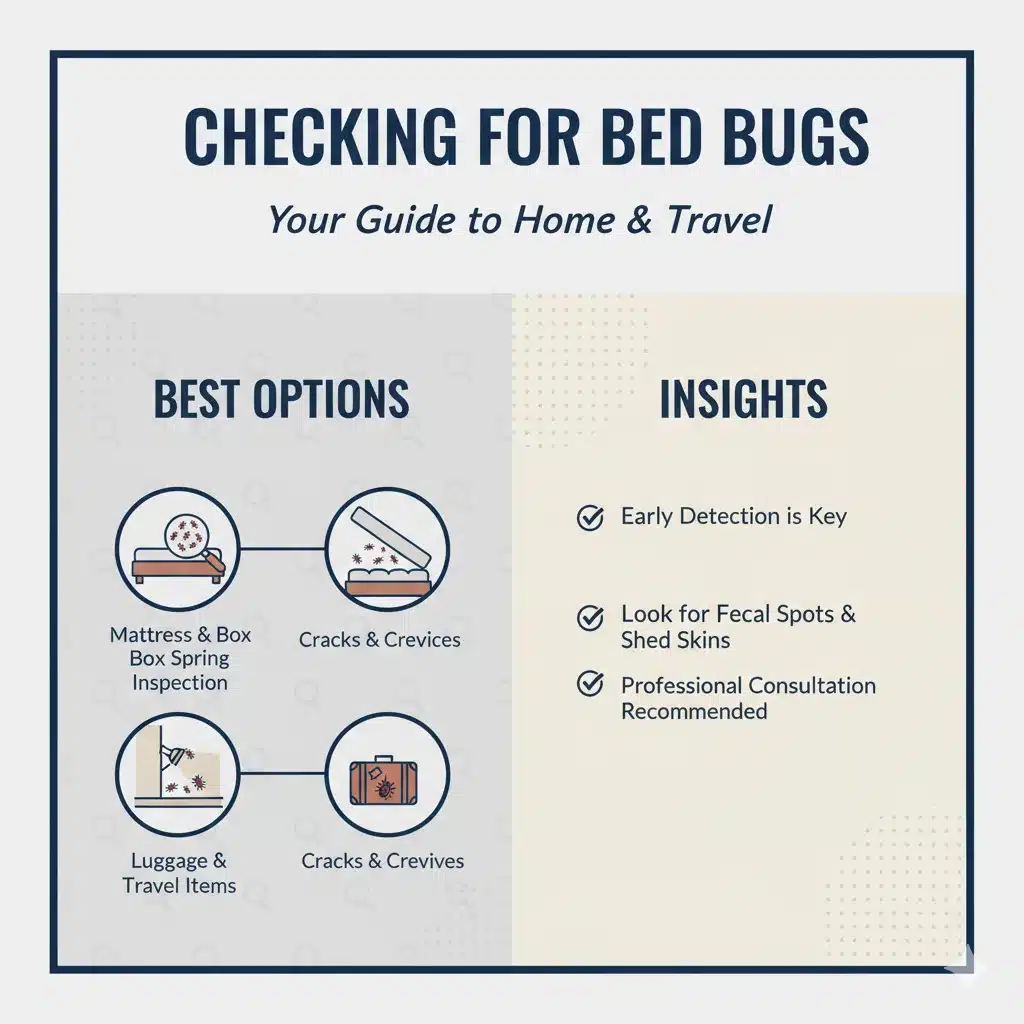 CHECKING FOR BED BUGS

Your Guide to Home & Travel

BEST OPTIONS

Mattress & Box Box Spring Inspection

Cracks & Crevices

Luggage & Travel Items

Cracks & Crevives

INSIGHTS

Early Detection is Key

Look for Fecal Spots & Shed Skins

Professional Consultation Recommended